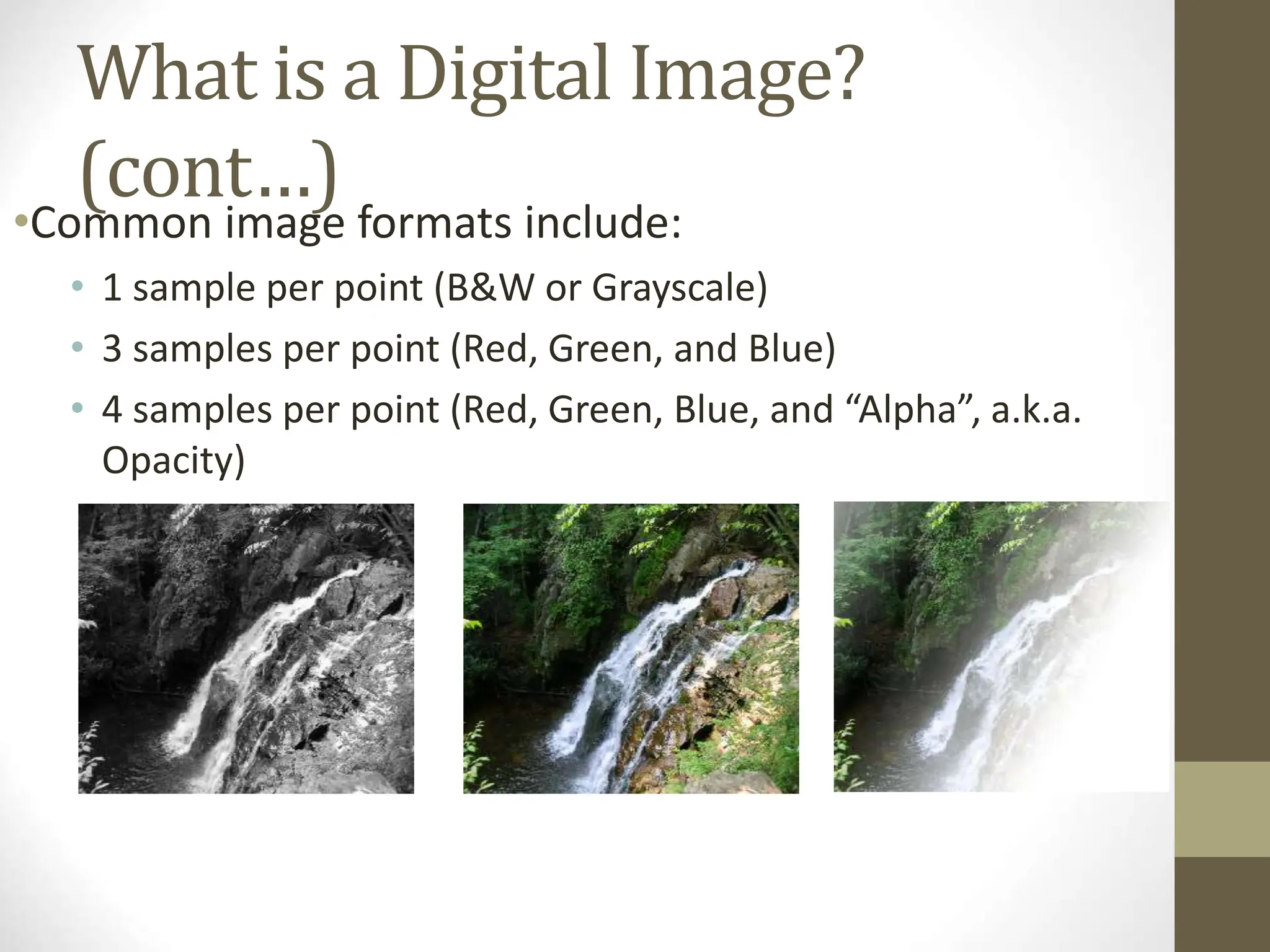 What is a Digital Image? (cont…)

•Common image formats include:

• 1 sample per point (B&W or Grayscale)
• 3 samples per point (Red, Green, and Blue)
• 4 samples per point (Red, Green, Blue, and “Alpha”, a.k.a. Opacity)